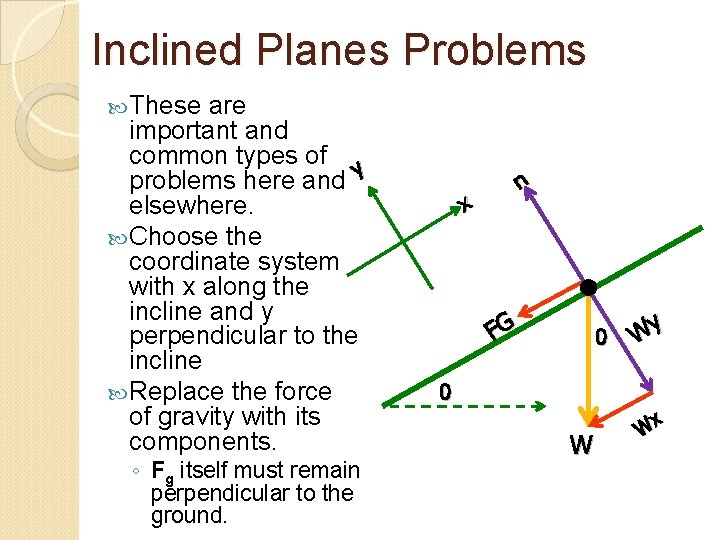 Inclined Planes Problems

These are important and common types of problems here and elsewhere.

Choose the coordinate system with x along the incline and y perpendicular to the incline

Replace the force of gravity with its components.

◦ $F_g$ itself must remain perpendicular to the ground.

y

x

n

FG

0

Wy

0

W

wx